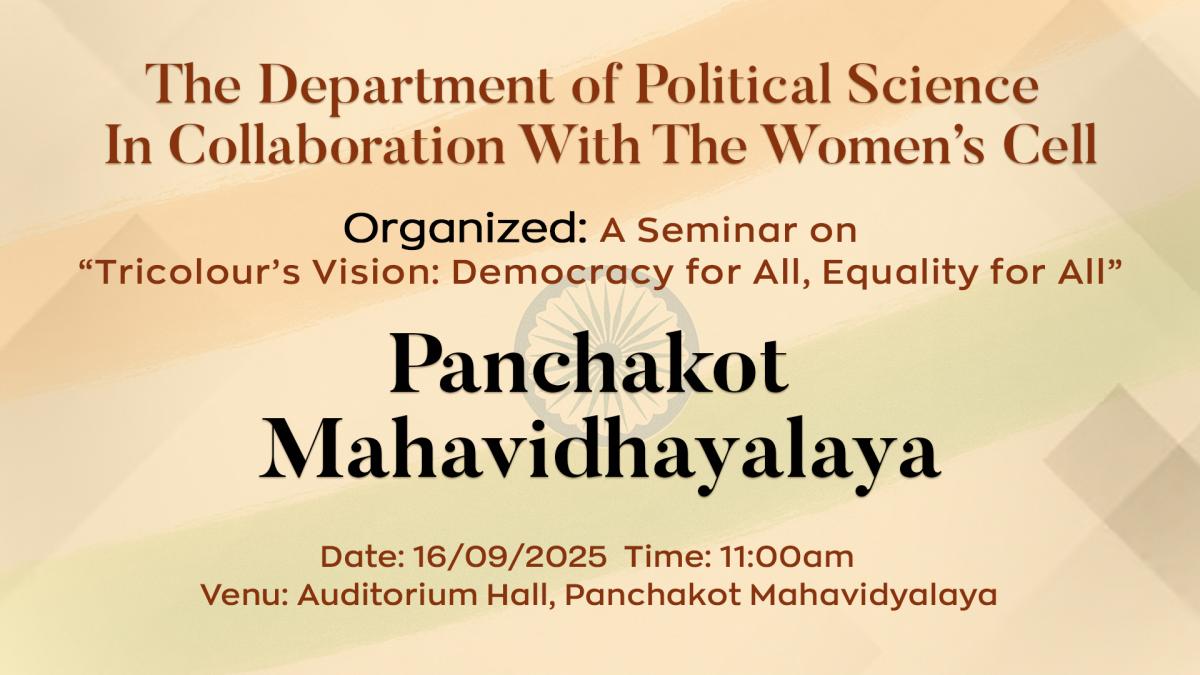 The Department of Political Science
In Collaboration With The Women's Cell

Organized: A Seminar on
"Tricolour's Vision: Democracy for All, Equality for All"

Panchakot
Mahavidhayalaya

Date: 16/09/2025 Time: 11:00am
Venu: Auditorium Hall, Panchakot Mahavidyalaya